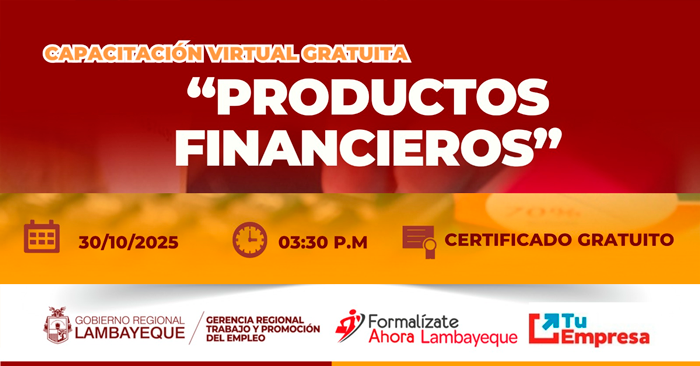 CAPACITACIÓN VIRTUAL GRATUITA

“PRODUCTOS FINANCIEROS”

30/10/2025

03:30 P.M

CERTIFICADO GRATUITO

GOBIERNO REGIONAL LAMBAYEQUE

GERENCIA REGIONAL TRABAJO Y PROMOCIÓN DEL EMPLEO

Formalízate Ahora Lambayeque

Tu Empresa